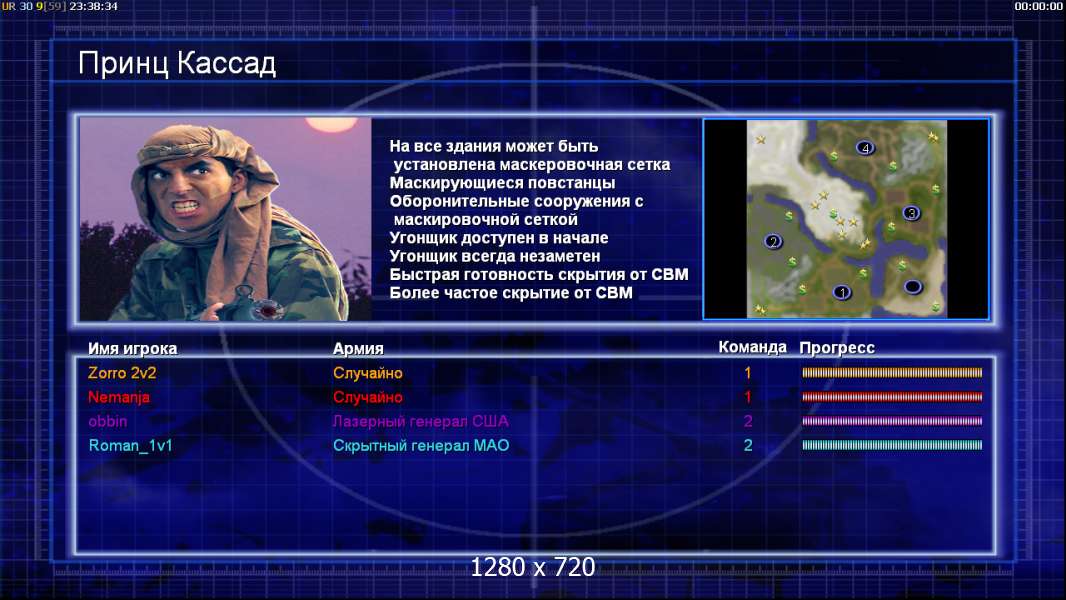 UR 30 9[59] 23:38:34

00:00:00

Принц Кассад

На все здания может быть установлена маскеровочная сетка
Маскирующиеся повстанцы
Оборонительные сооружения с маскировочной сеткой
Угонщик доступен в начале
Угонщик всегда незаметен
Быстрая готовность скрытия от СВМ
Более частое скрытие от СВМ

4
3
2
1

| Имя игрока | Армия | Команда | Прогресс |
|---|---|---|---|
| Zorro 2v2 | Случайно | 1 | |
| Nemanja | Случайно | 1 | |
| obbin | Лазерный генерал США | 2 | |
| Roman_1v1 | Скрытный генерал МАО | 2 | |

1280 x 720